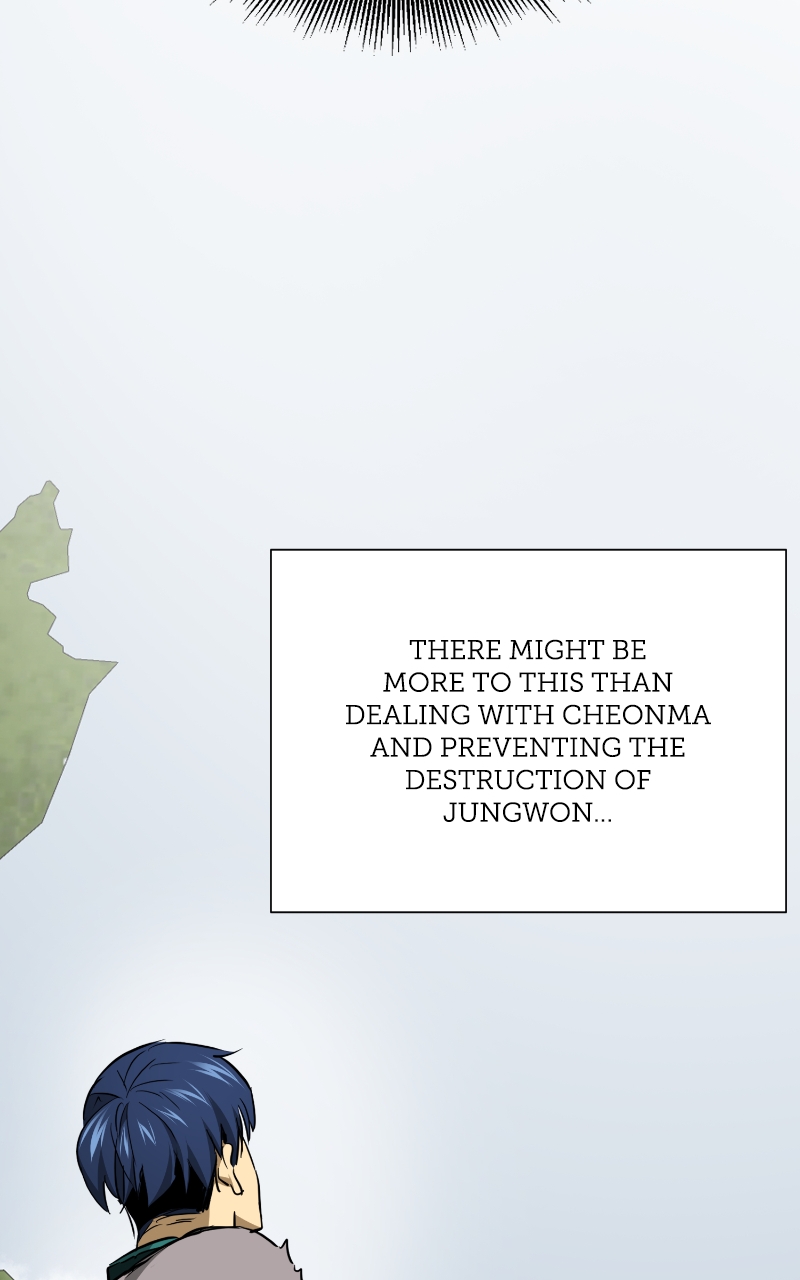 THERE MIGHT BE MORE TO THIS THAN DEALING WITH CHEONMA AND PREVENTING THE DESTRUCTION OF JUNGWON...